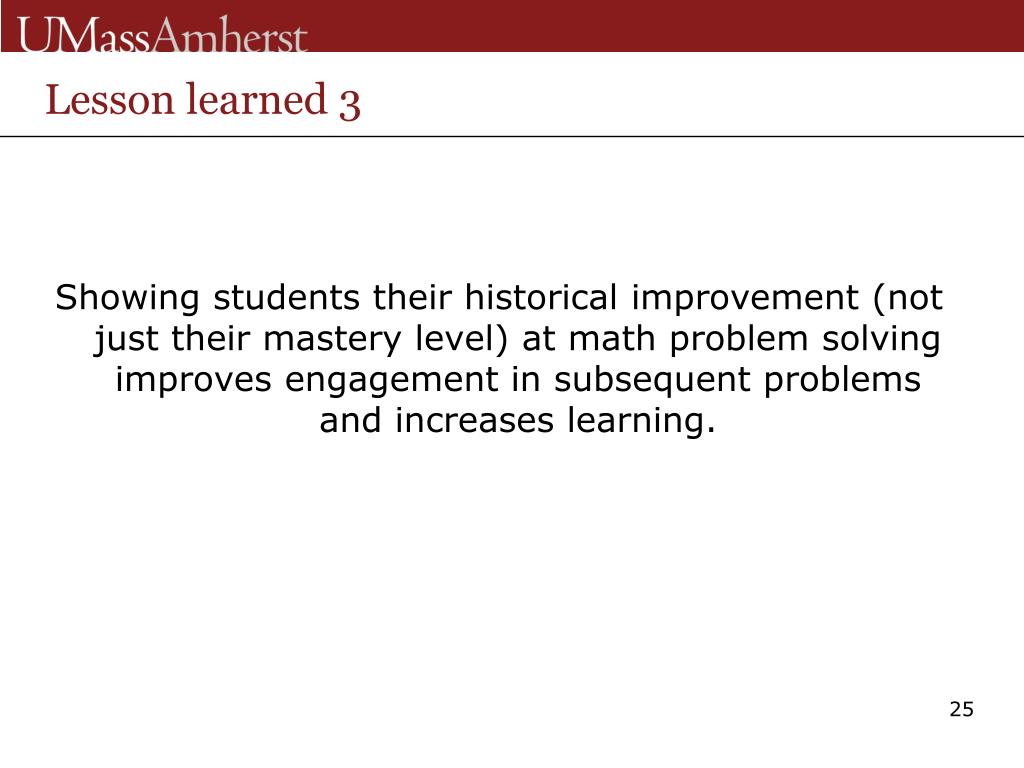 UMassAmherst

Lesson learned 3

Showing students their historical improvement (not just their mastery level) at math problem solving improves engagement in subsequent problems and increases learning.

25